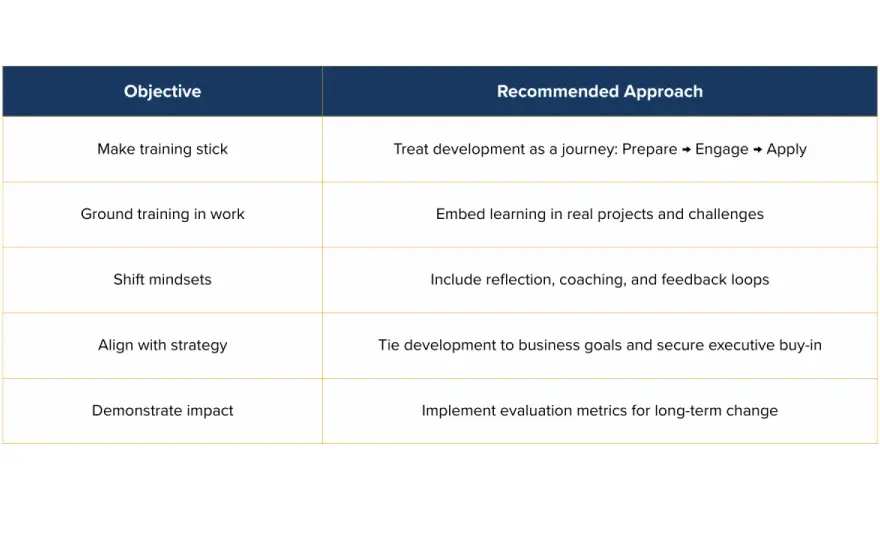 | Objective | Recommended Approach |
|---|---|
| Make training stick | Treat development as a journey: Prepare → Engage → Apply |
| Ground training in work | Embed learning in real projects and challenges |
| Shift mindsets | Include reflection, coaching, and feedback loops |
| Align with strategy | Tie development to business goals and secure executive buy-in |
| Demonstrate impact | Implement evaluation metrics for long-term change |